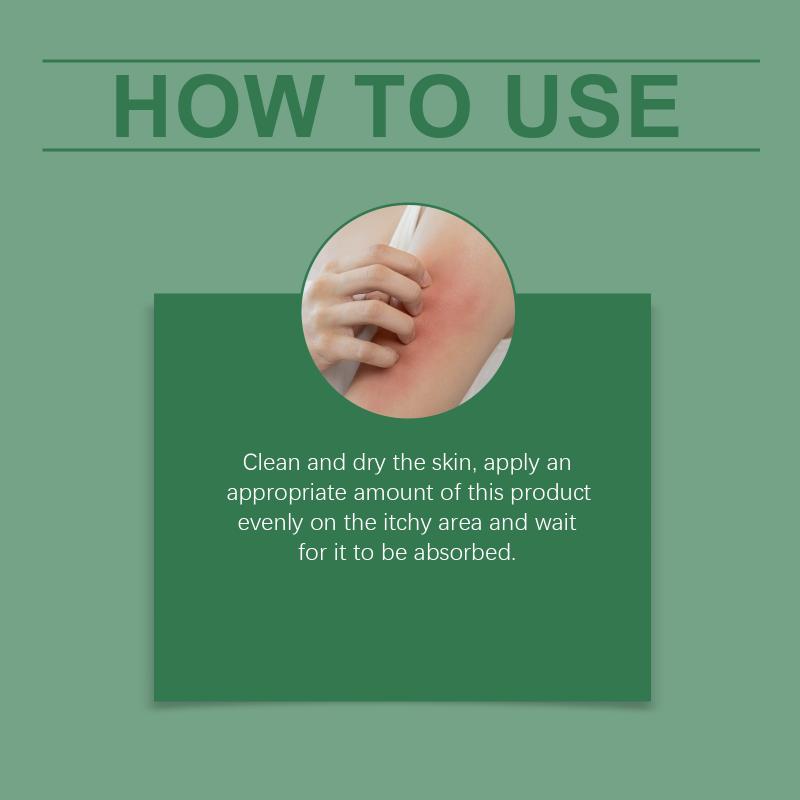 HOW TO USE

Clean and dry the skin, apply an appropriate amount of this product evenly on the itchy area and wait for it to be absorbed.